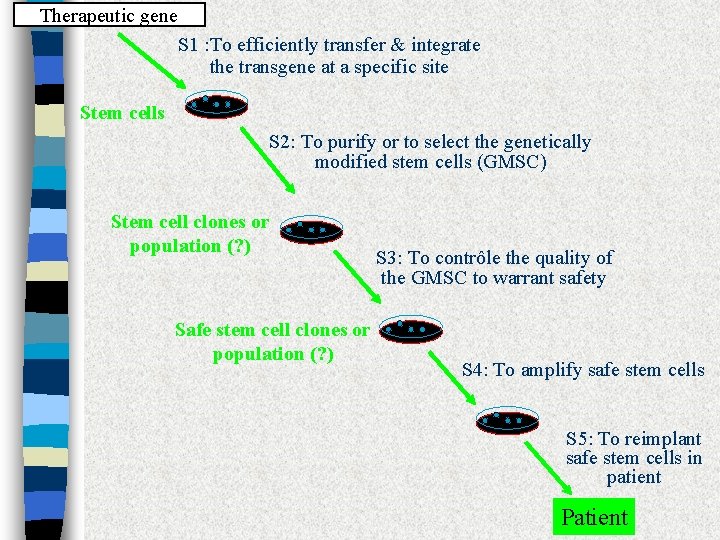 Therapeutic gene

S1 :To efficiently transfer & integrate the transgene at a specific site

Stem cells

S2: To purify or to select the genetically modified stem cells (GMSC)

Stem cell clones or population (?)

S3: To contrôle the quality of the GMSC to warrant safety

Safe stem cell clones or population (?)

S4: To amplify safe stem cells

S5: To reimplant safe stem cells in patient

Patient